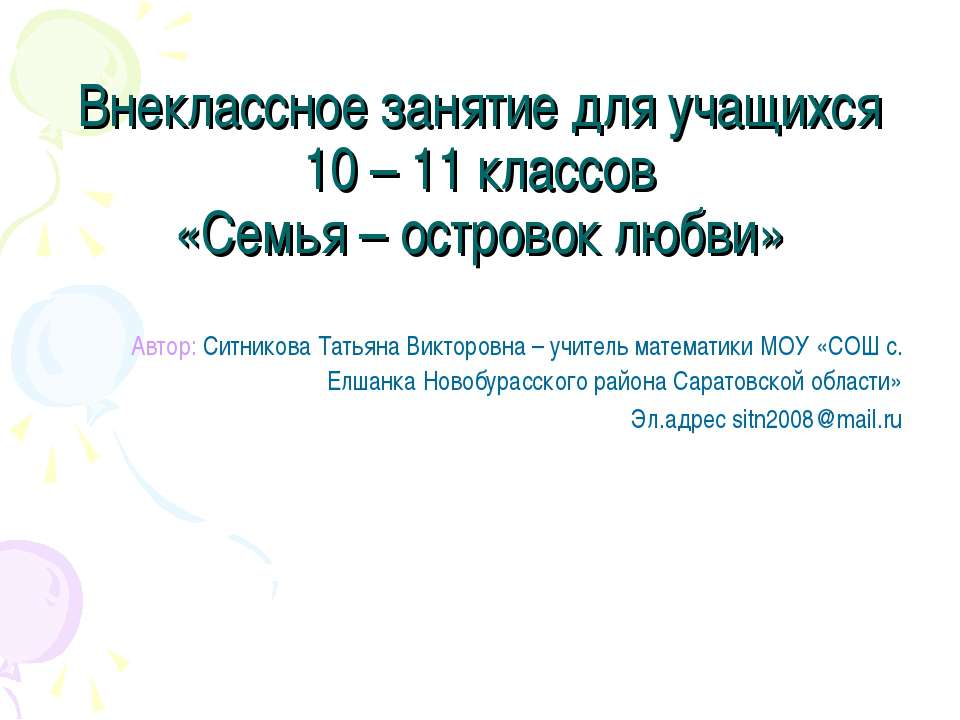 Внеклассное занятие для учащихся 10 – 11 классов «Семья – островок любви»

Автор: Ситникова Татьяна Викторовна – учитель математики МОУ «СОШ с. Елшанка Новобурасского района Саратовской области»

Эл.адрес sitn2008@mail.ru